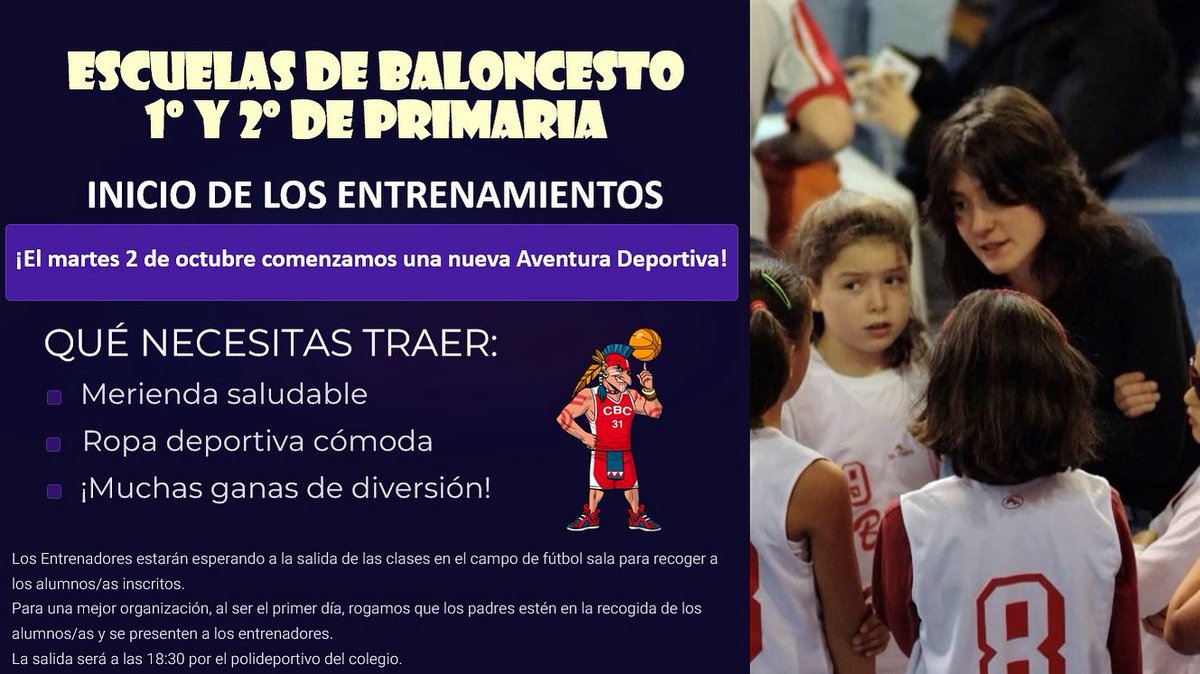 ESCUELAS DE BALONCESTO
1º Y 2º DE PRIMARIA

INICIO DE LOS ENTRENAMIENTOS

¡El martes 2 de octubre comenzamos una nueva Aventura Deportiva!

QUÉ NECESITAS TRAER:
Merienda saludable
Ropa deportiva cómoda
¡Muchas ganas de diversión!

CBC
31

Los Entrenadores estarán esperando a la salida de las clases en el campo de fútbol sala para recoger a los alumnos/as inscritos.
Para una mejor organización, al ser el primer día, rogamos que los padres estén en la recogida de los alumnos/as y se presenten a los entrenadores.
La salida será a las 18:30 por el polideportivo del colegio.

8